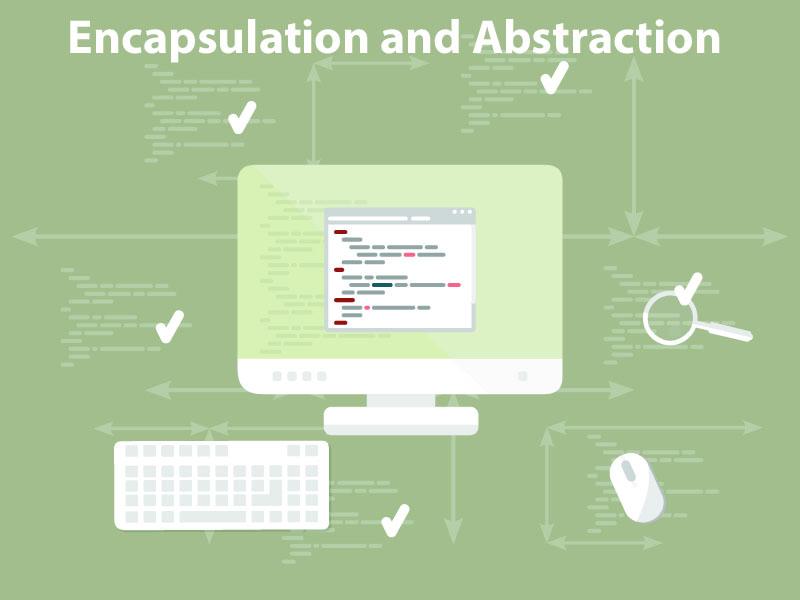 Encapsulation and Abstraction